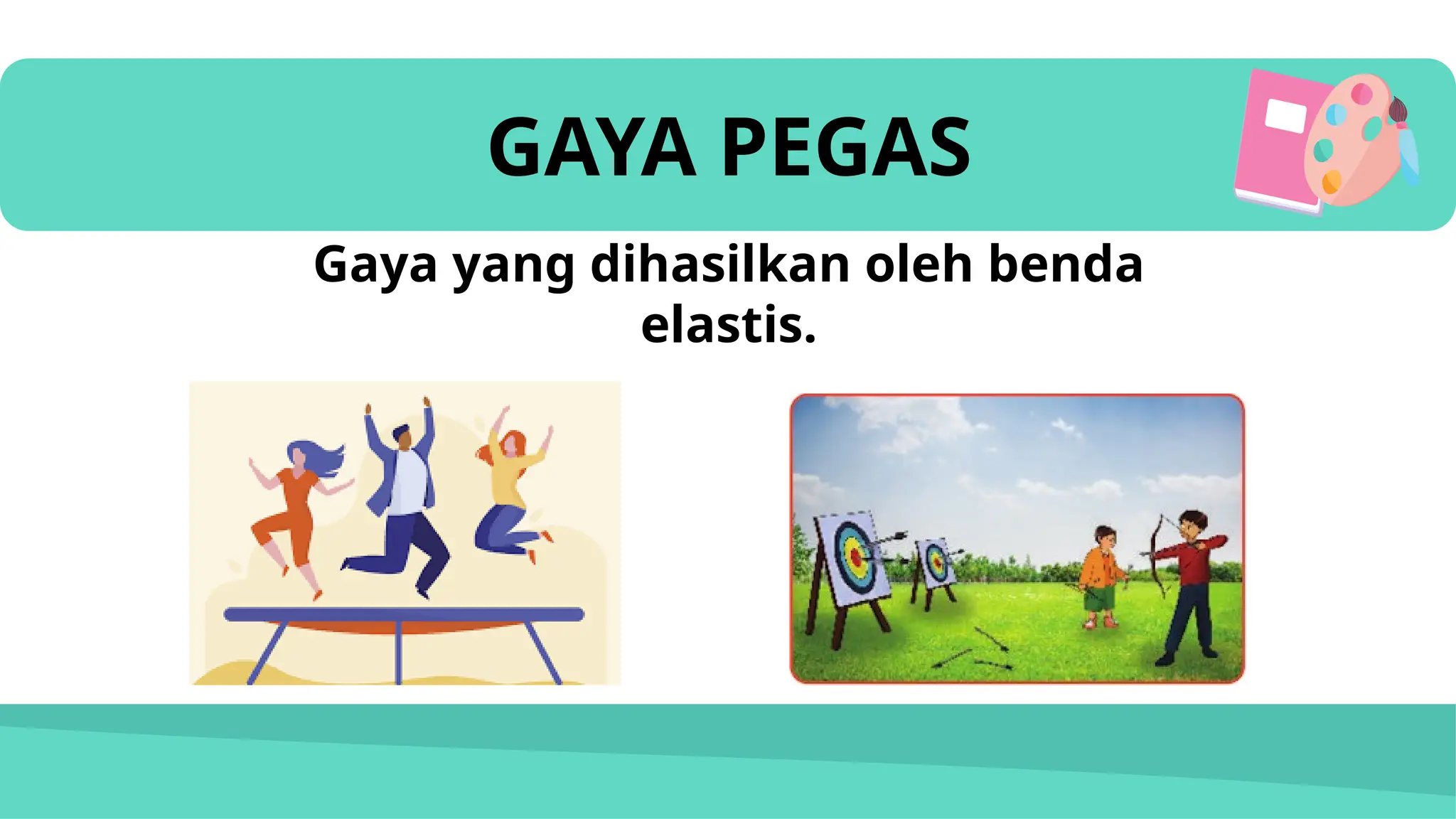 GAYA PEGAS

Gaya yang dihasilkan oleh benda elastis.